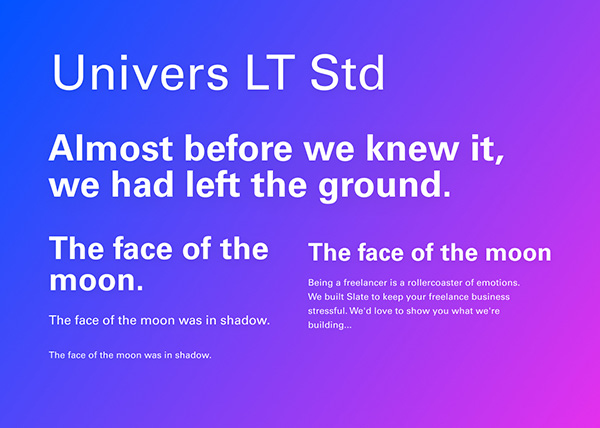 Univers LT Std

Almost before we knew it, we had left the ground.

The face of the moon.

The face of the moon was in shadow.

The face of the moon was in shadow.

The face of the moon

Being a freelancer is a rollercoaster of emotions. We built Slate to keep your freelance business stressful. We'd love to show you what we're building...